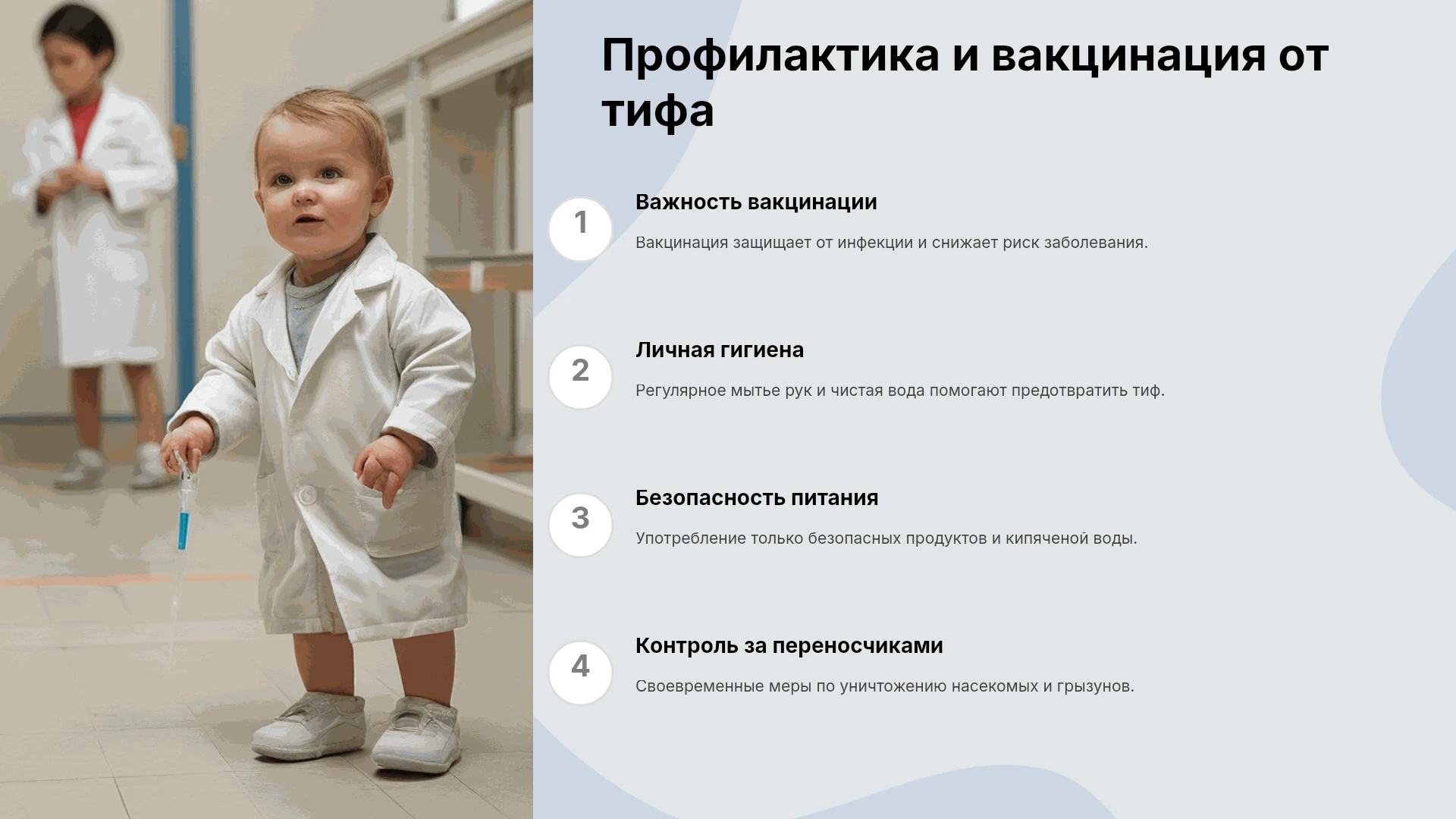 Профилактика и вакцинация от тифа

1

Важность вакцинации

Вакцинация защищает от инфекции и снижает риск заболевания.

2

Личная гигиена

Регулярное мытье рук и чистая вода помогают предотвратить тиф.

3

Безопасность питания

Употребление только безопасных продуктов и кипяченой воды.

4

Контроль за переносчиками

Своевременные меры по уничтожению насекомых и грызунов.